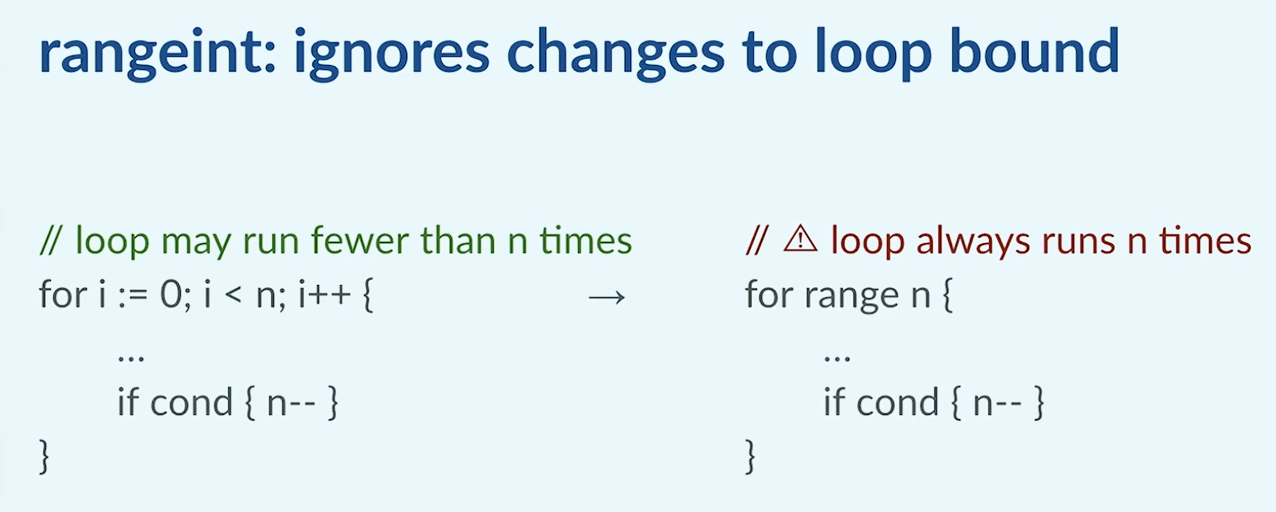 rangeint: ignores changes to loop bound

// loop may run fewer than n times
for i := 0; i < n; i++ {
…
if cond { n-- }
}

→

// ⚠ loop always runs n times
for range n {
…
if cond { n-- }
}